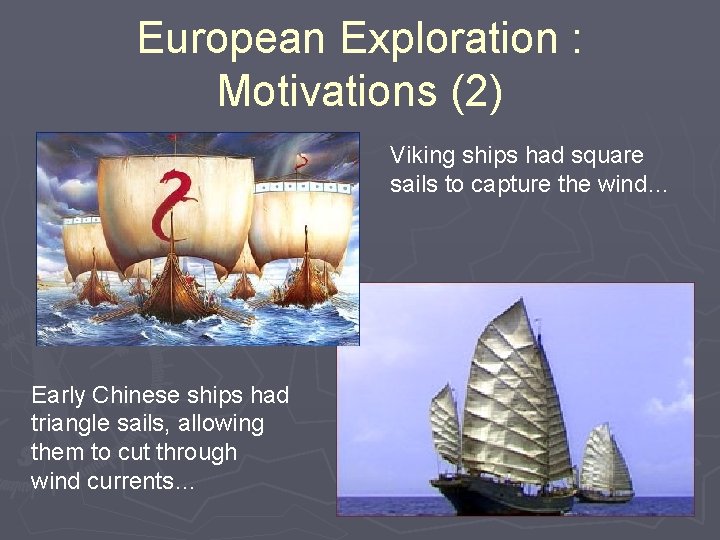 European Exploration : Motivations (2)

Viking ships had square sails to capture the wind…

Early Chinese ships had triangle sails, allowing them to cut through wind currents…